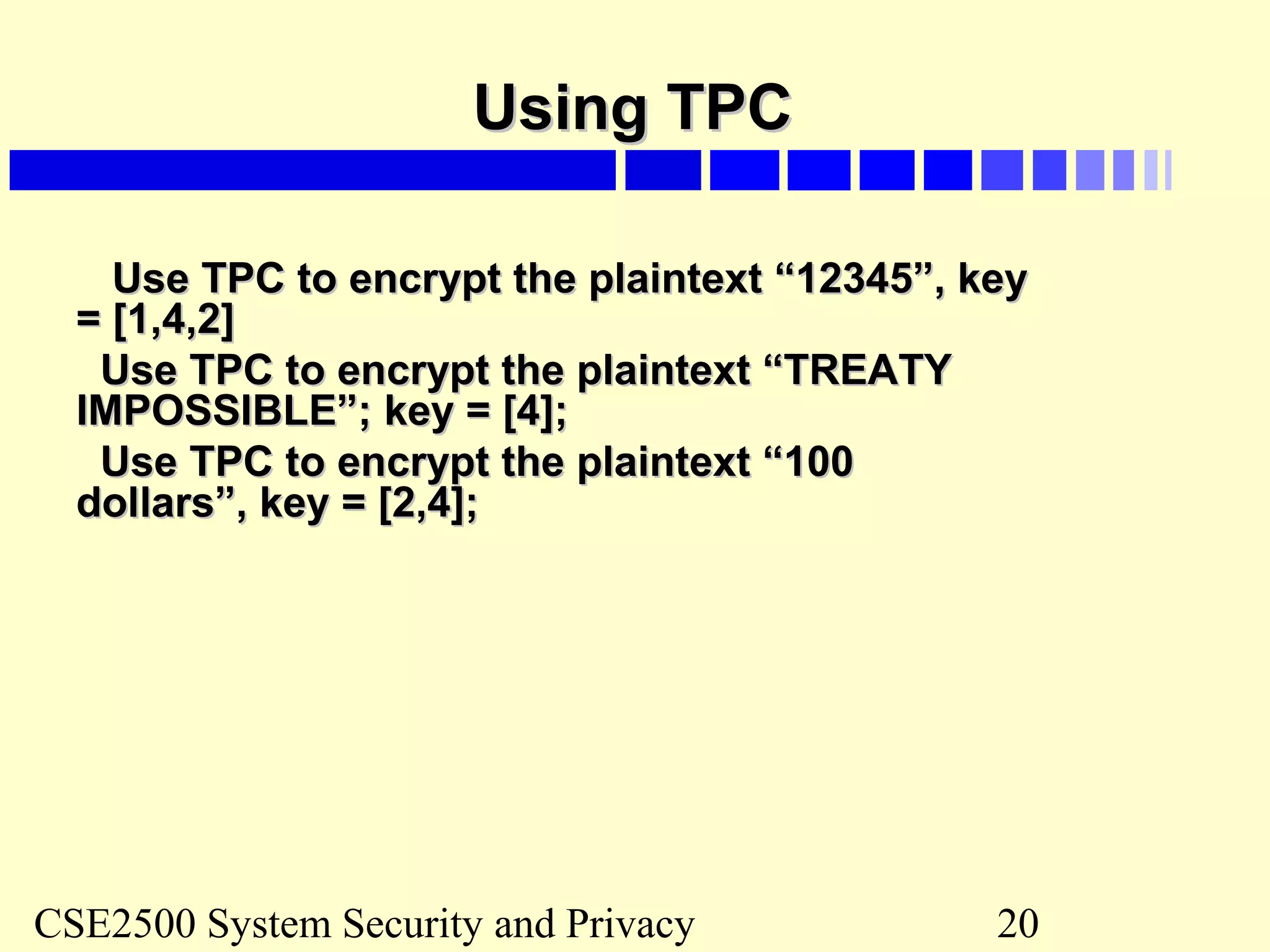 Using TPC

Use TPC to encrypt the plaintext “12345”, key = [1,4,2]

Use TPC to encrypt the plaintext “TREATY IMPOSSIBLE”; key = [4];

Use TPC to encrypt the plaintext “100 dollars”, key = [2,4];

CSE2500 System Security and Privacy

20